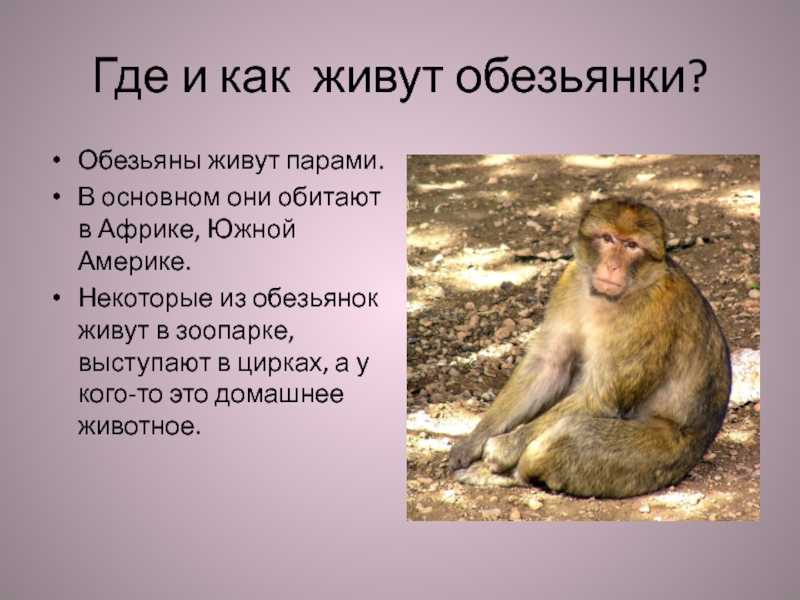 Где и как живут обезьянки?

• Обезьяны живут парами.
• В основном они обитают в Африке, Южной Америке.
• Некоторые из обезьянок живут в зоопарке, выступают в цирках, а у кого-то это домашнее животное.